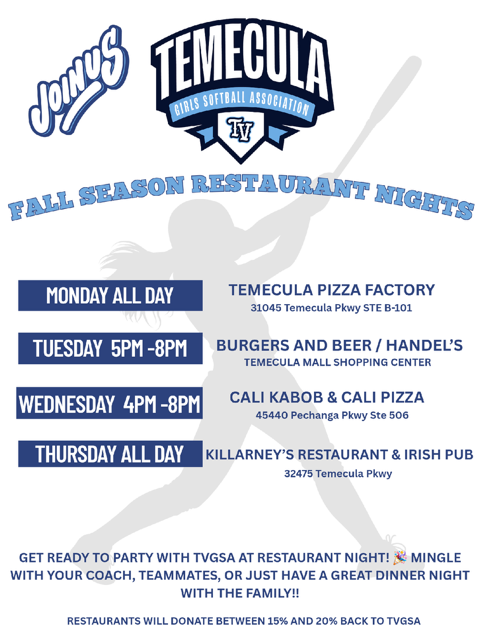 JOIN US

TEMECULA
GIRLS SOFTBALL ASSOCIATION
TV

FALL SEASON RESTAURANT NIGHTS

MONDAY ALL DAY
TEMECULA PIZZA FACTORY
31045 Temecula Pkwy STE B-101

TUESDAY 5PM -8PM
BURGERS AND BEER / HANDEL'S
TEMECULA MALL SHOPPING CENTER

WEDNESDAY 4PM -8PM
CALI KABOB & CALI PIZZA
45440 Pechanga Pkwy Ste 506

THURSDAY ALL DAY
KILLARNEY'S RESTAURANT & IRISH PUB
32475 Temecula Pkwy

GET READY TO PARTY WITH TVGSA AT RESTAURANT NIGHT! 🎉 MINGLE WITH YOUR COACH, TEAMMATES, OR JUST HAVE A GREAT DINNER NIGHT WITH THE FAMILY!!

RESTAURANTS WILL DONATE BETWEEN 15% AND 20% BACK TO TVGSA